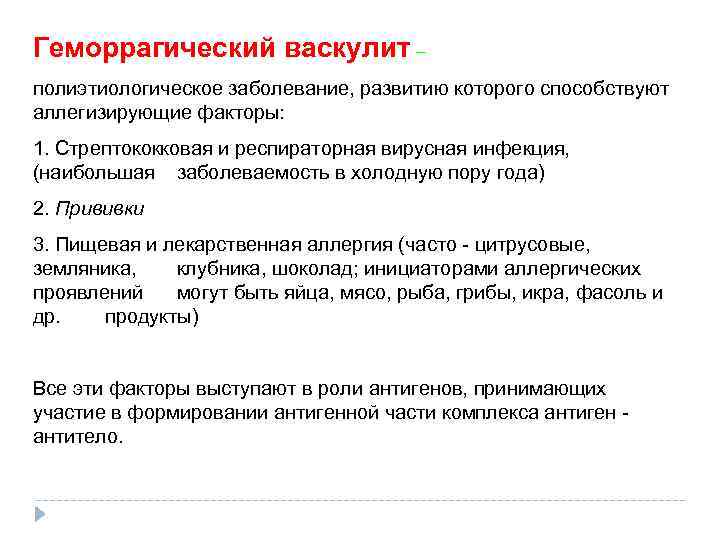 Геморрагический васкулит –

полиэтиологическое заболевание, развитию которого способствуют аллегизирующие факторы:

1. Стрептококковая и респираторная вирусная инфекция, (наибольшая заболеваемость в холодную пору года)

2. Прививки

3. Пищевая и лекарственная аллергия (часто - цитрусовые, земляника, клубника, шоколад; инициаторами аллергических проявлений могут быть яйца, мясо, рыба, грибы, икра, фасоль и др. продукты)

Все эти факторы выступают в роли антигенов, принимающих участие в формировании антигенной части комплекса антиген - антитело.